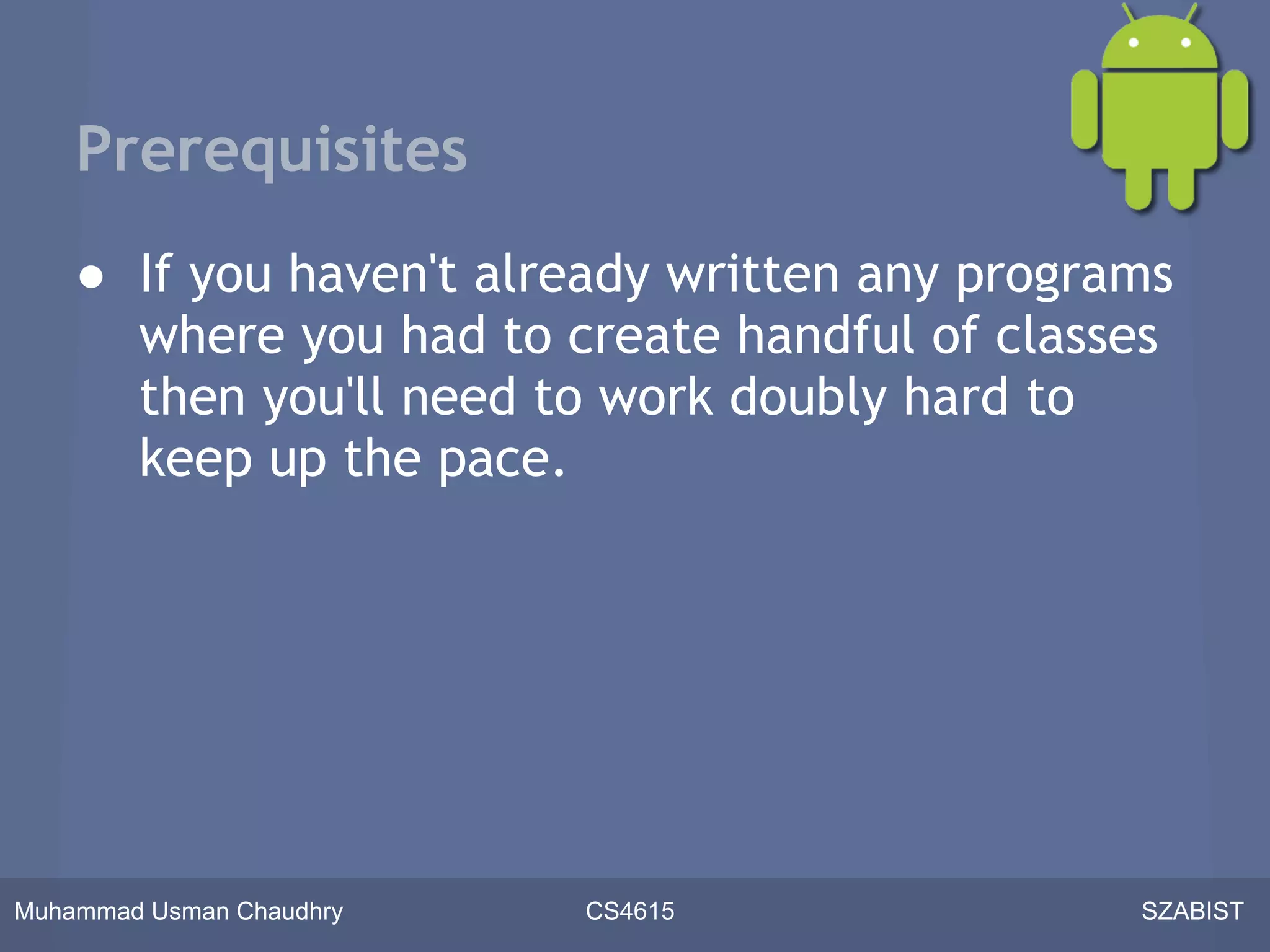 Prerequisites

● If you haven't already written any programs where you had to create handful of classes then you'll need to work doubly hard to keep up the pace.

Muhammad Usman Chaudhry CS4615 SZABIST